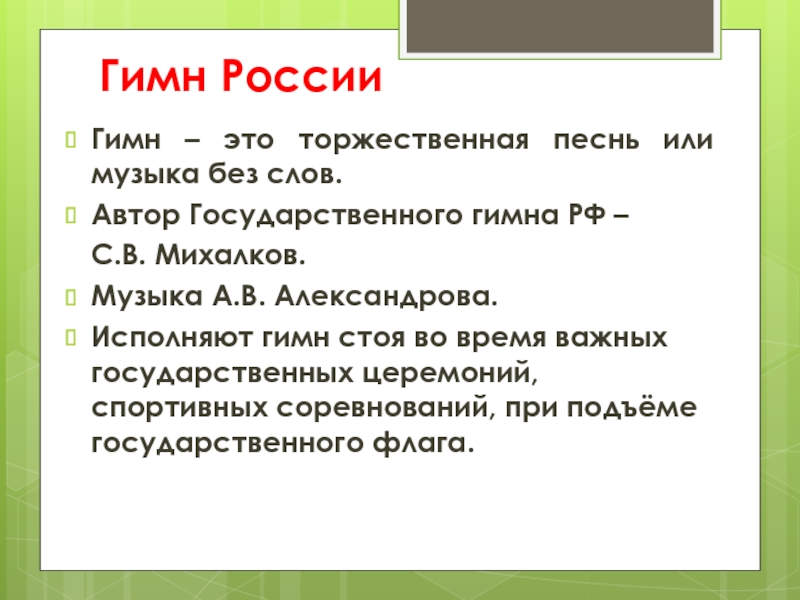 Гимн России

Гимн – это торжественная песнь или музыка без слов.

Автор Государственного гимна РФ –

С.В. Михалков.

Музыка А.В. Александрова.

Исполняют гимн стоя во время важных государственных церемоний, спортивных соревнований, при подъёме государственного флага.